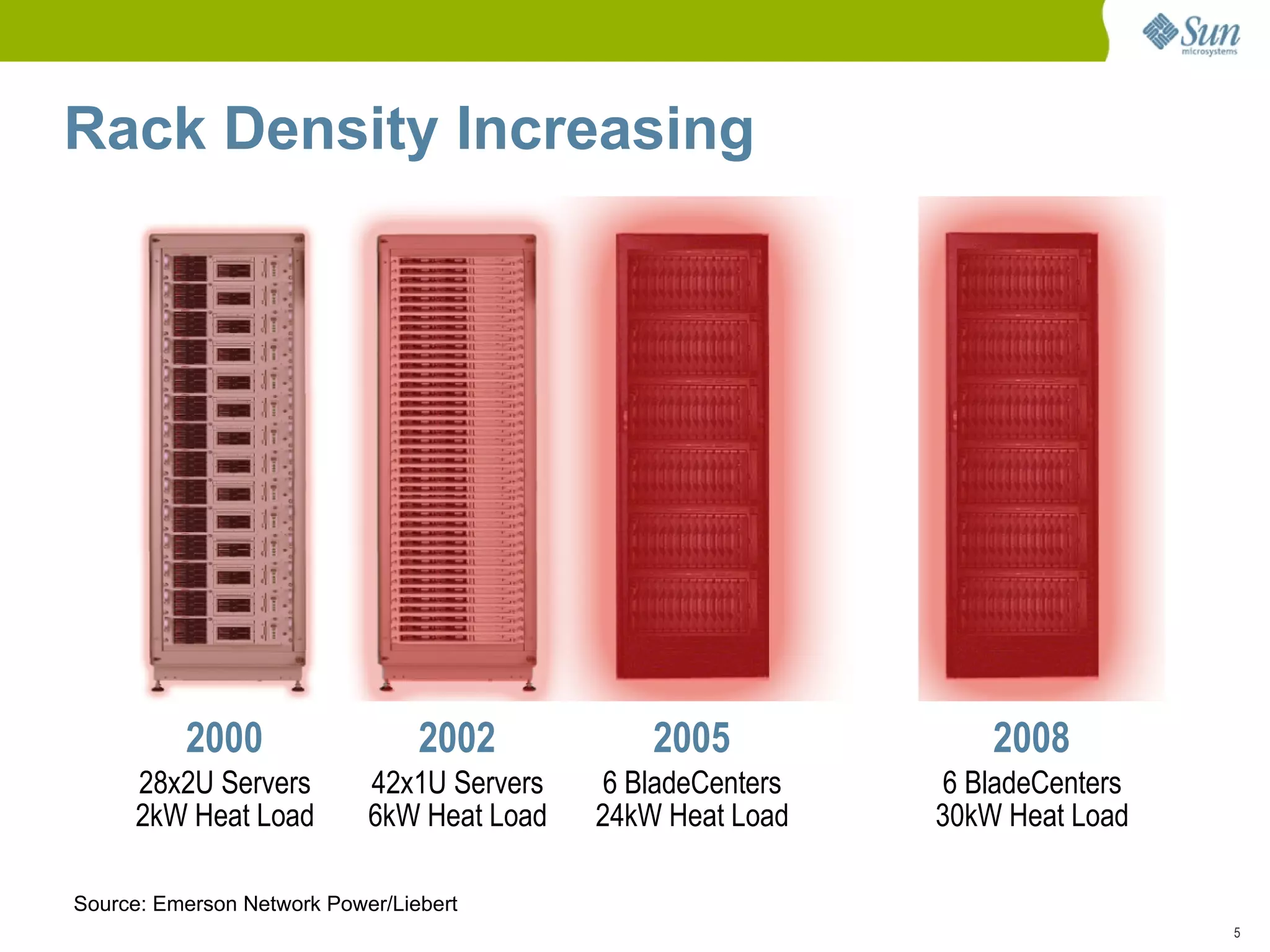 Sun microsystems

Rack Density Increasing

2000
28x2U Servers
2kW Heat Load

2002
42x1U Servers
6kW Heat Load

2005
6 BladeCenters
24kW Heat Load

2008
6 BladeCenters
30kW Heat Load

Source: Emerson Network Power/Liebert

5